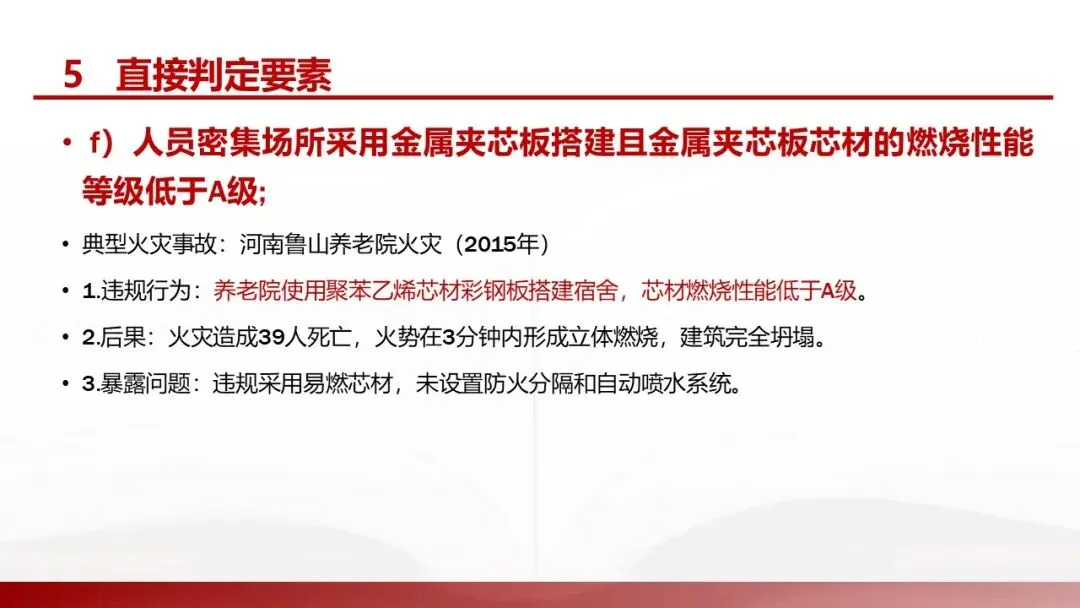 5 直接判定要素

• f）人员密集场所采用金属夹芯板搭建且金属夹芯板芯材的燃烧性能等级低于A级;

• 典型火灾事故：河南鲁山养老院火灾（2015年）

• 1.违规行为：养老院使用聚苯乙烯芯材彩钢板搭建宿舍，芯材燃烧性能低于A级。

• 2.后果：火灾造成39人死亡，火势在3分钟内形成立体燃烧，建筑完全坍塌。

• 3.暴露问题：违规采用易燃芯材，未设置防火分隔和自动喷水系统。